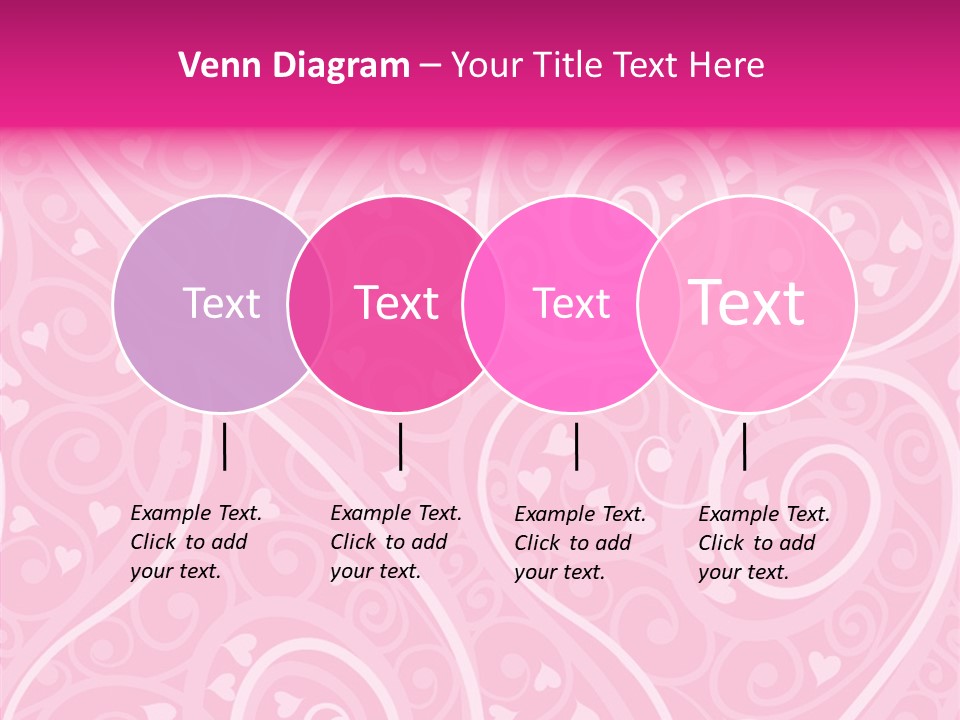 Venn Diagram – Your Title Text Here

Text

Text

Text

Text

Example Text. Click to add your text.

Example Text. Click to add your text.

Example Text. Click to add your text.

Example Text. Click to add your text.